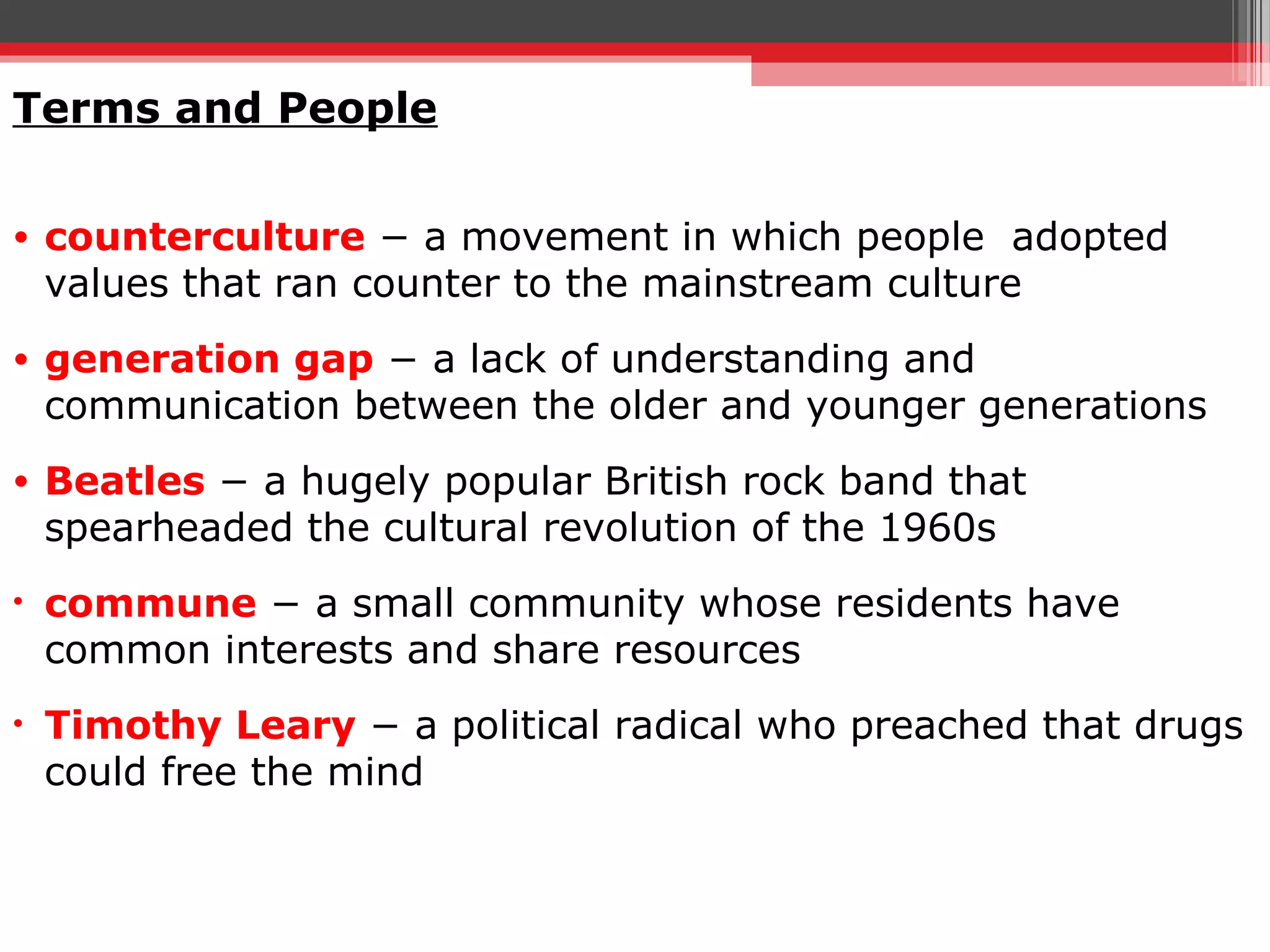 Terms and People

• counterculture – a movement in which people adopted values that ran counter to the mainstream culture

• generation gap – a lack of understanding and communication between the older and younger generations

• Beatles – a hugely popular British rock band that spearheaded the cultural revolution of the 1960s

• commune – a small community whose residents have common interests and share resources

• Timothy Leary – a political radical who preached that drugs could free the mind